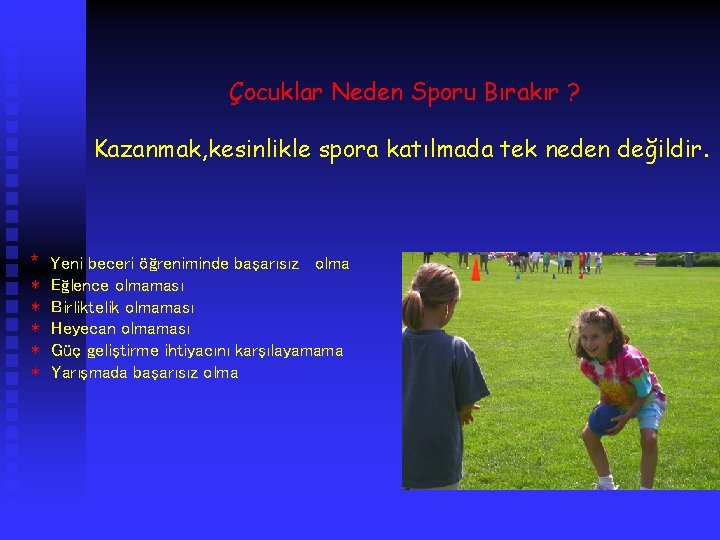 Çocuklar Neden Sporu Bırakır ?

Kazanmak,kesinlikle spora katılmada tek neden değildir.

* Yeni beceri öğreniminde başarısız olma
* Eğlence olmaması
* Birliktelik olmaması
* Heyecan olmaması
* Güç geliştirme ihtiyacını karşılayamama
* Yarışmada başarısız olma